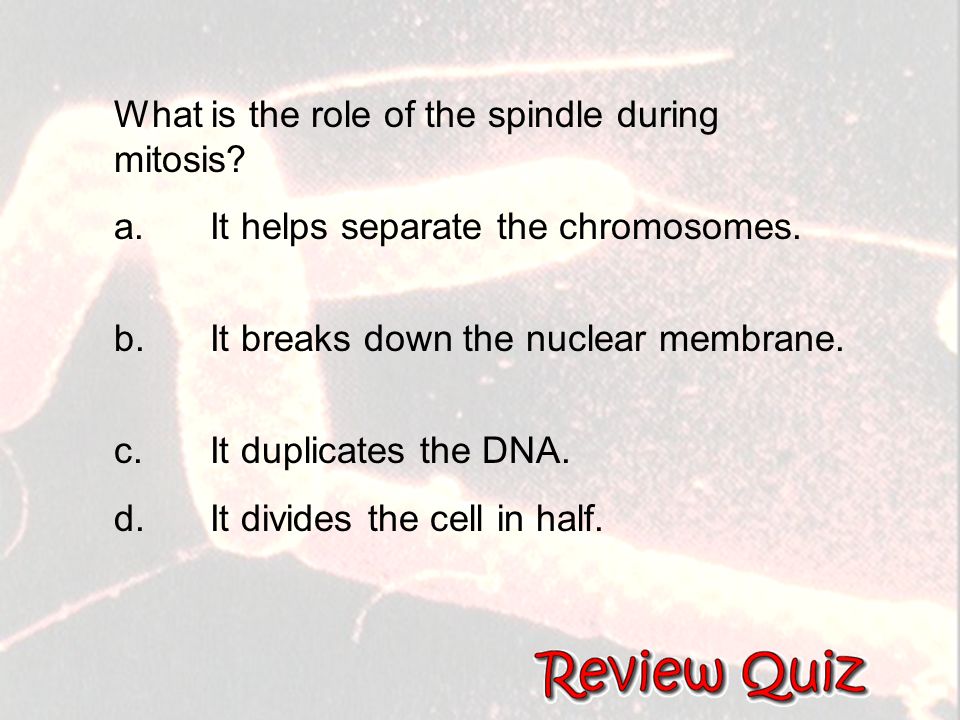 What is the role of the spindle during mitosis?

a. It helps separate the chromosomes.

b. It breaks down the nuclear membrane.

c. It duplicates the DNA.

d. It divides the cell in half.

Review Quiz